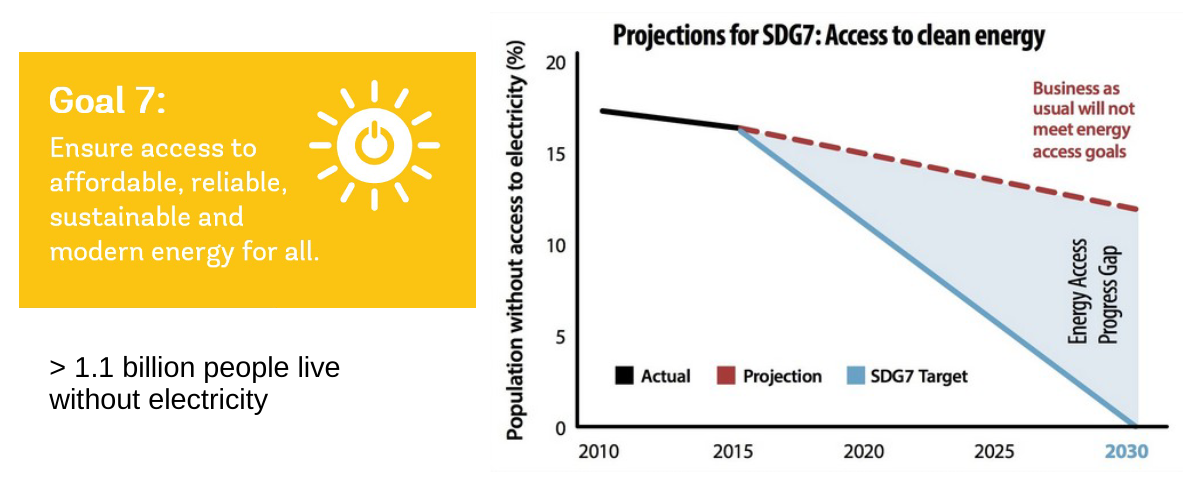 Goal 7:
Ensure access to affordable, reliable, sustainable and modern energy for all.

> 1.1 billion people live without electricity

Projections for SDG7: Access to clean energy

Population without access to electricity (%)

20
15
10
5
0

Business as usual will not meet energy access goals

Energy Access Progress Gap

Actual
Projection
SDG7 Target

2010
2015
2020
2025
2030